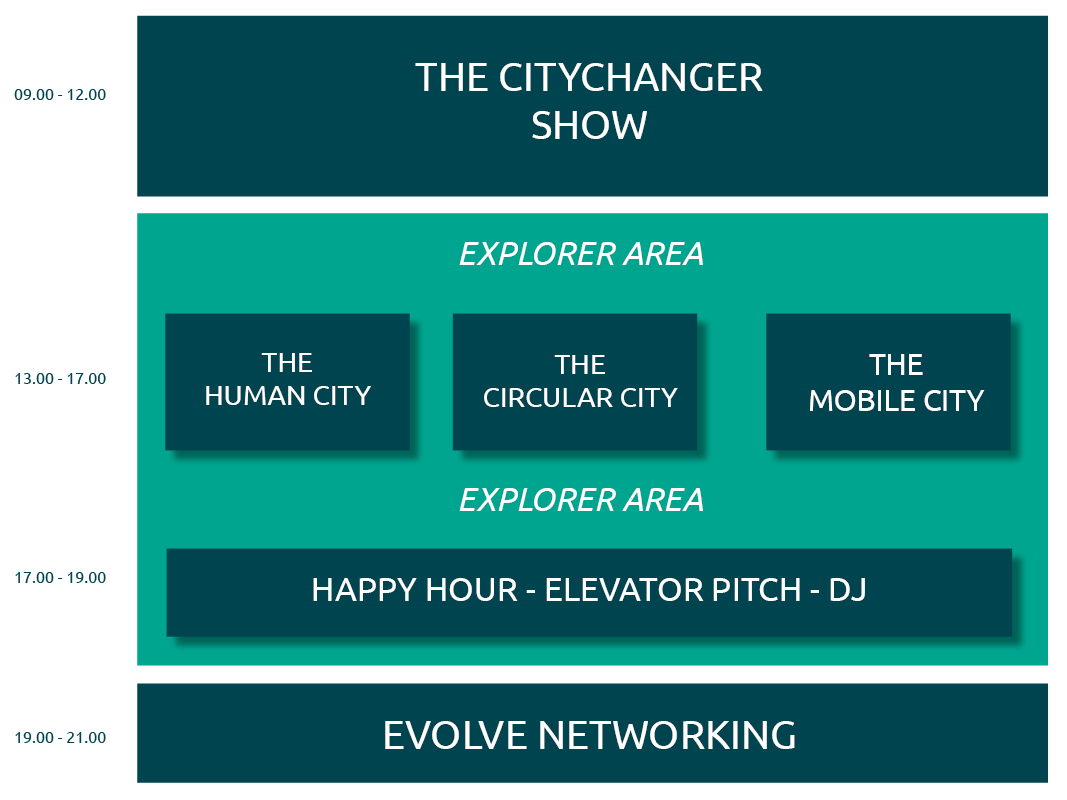 09.00 - 12.00

THE CITYCHANGER SHOW

EXPLORER AREA

13.00 - 17.00

THE HUMAN CITY

THE CIRCULAR CITY

THE MOBILE CITY

EXPLORER AREA

17.00 - 19.00

HAPPY HOUR - ELEVATOR PITCH - DJ

19.00 - 21.00

EVOLVE NETWORKING